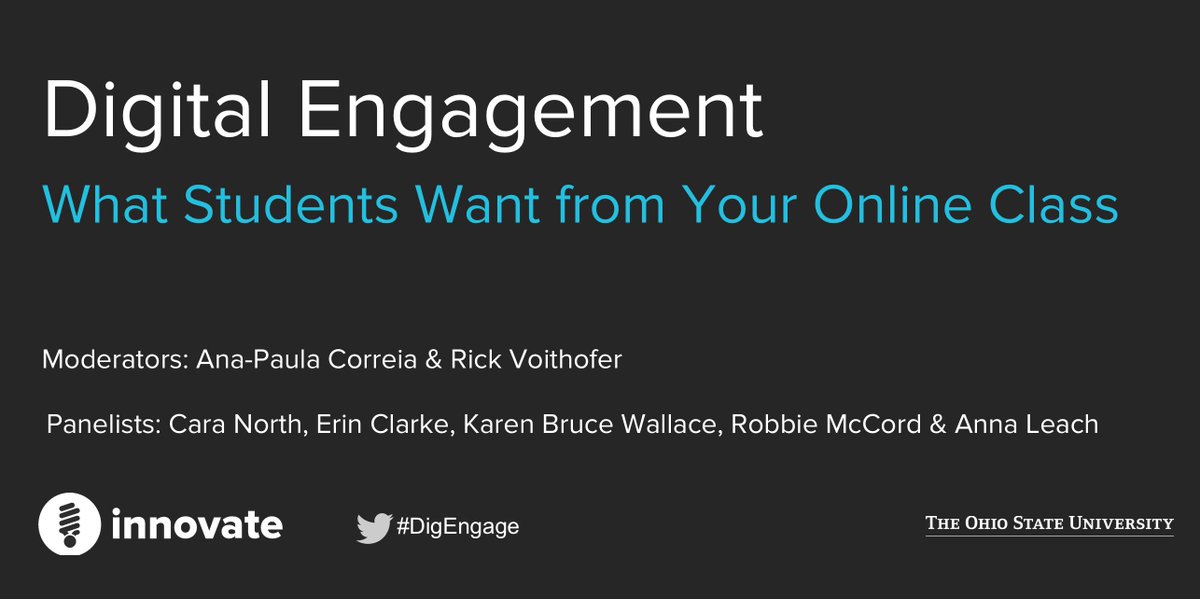 Digital Engagement

What Students Want from Your Online Class

Moderators: Ana-Paula Correia & Rick Voithofer

Panelists: Cara North, Erin Clarke, Karen Bruce Wallace, Robbie McCord & Anna Leach

innovate

#DigEngage

THE OHIO STATE UNIVERSITY